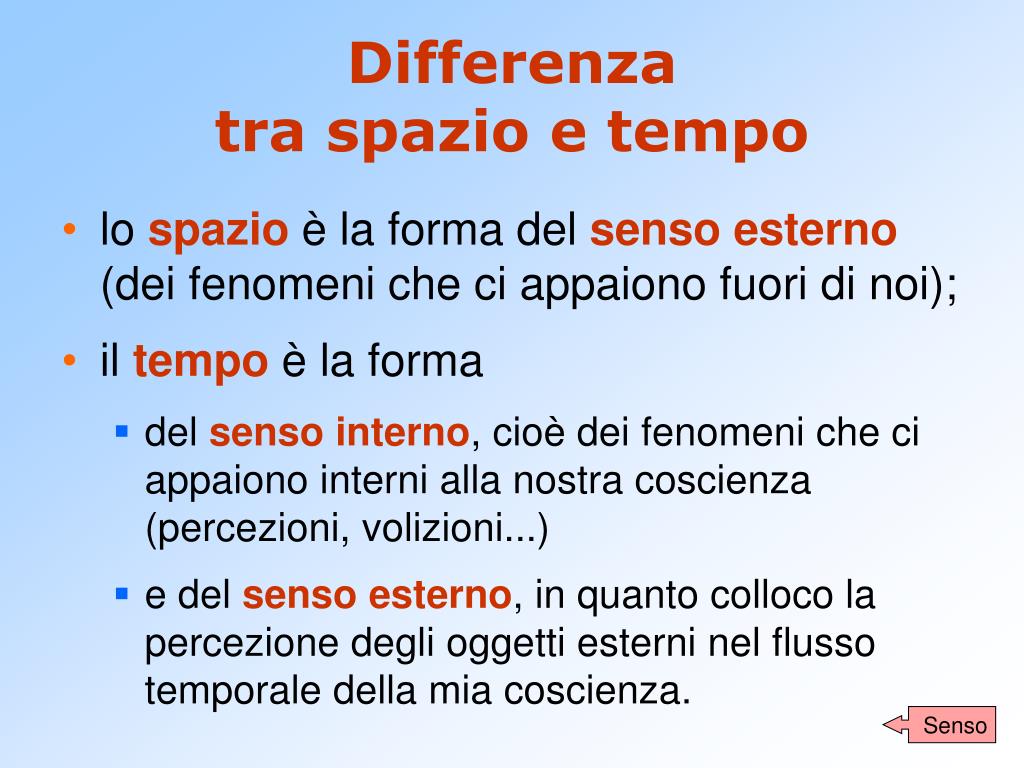 Differenza
tra spazio e tempo

• lo spazio è la forma del senso esterno (dei fenomeni che ci appaiono fuori di noi);

• il tempo è la forma
 ▪ del senso interno, cioè dei fenomeni che ci appaiono interni alla nostra coscienza (percezioni, volizioni...)
 ▪ e del senso esterno, in quanto colloco la percezione degli oggetti esterni nel flusso temporale della mia coscienza.

Senso